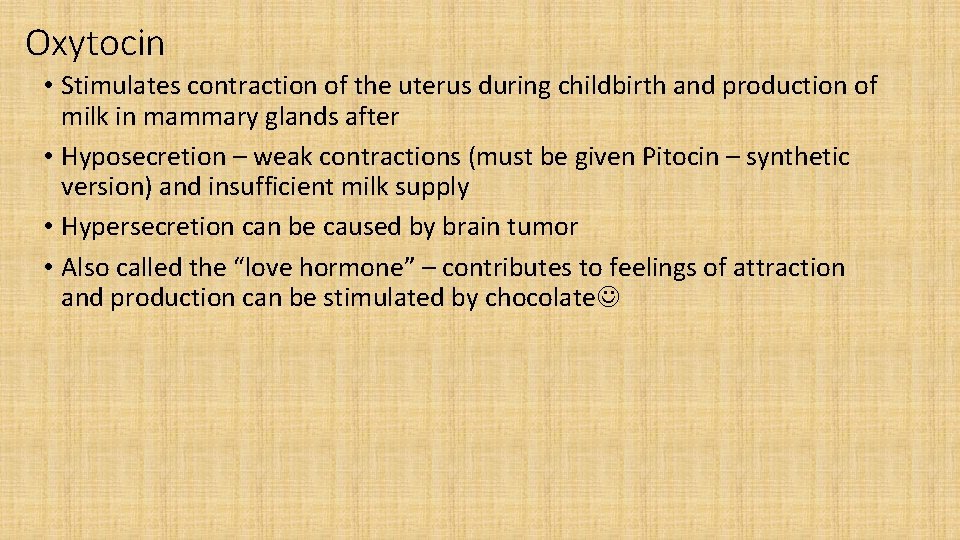 Oxytocin

• Stimulates contraction of the uterus during childbirth and production of milk in mammary glands after

• Hyposecretion – weak contractions (must be given Pitocin – synthetic version) and insufficient milk supply

• Hypersecretion can be caused by brain tumor

• Also called the “love hormone” – contributes to feelings of attraction and production can be stimulated by chocolate☺